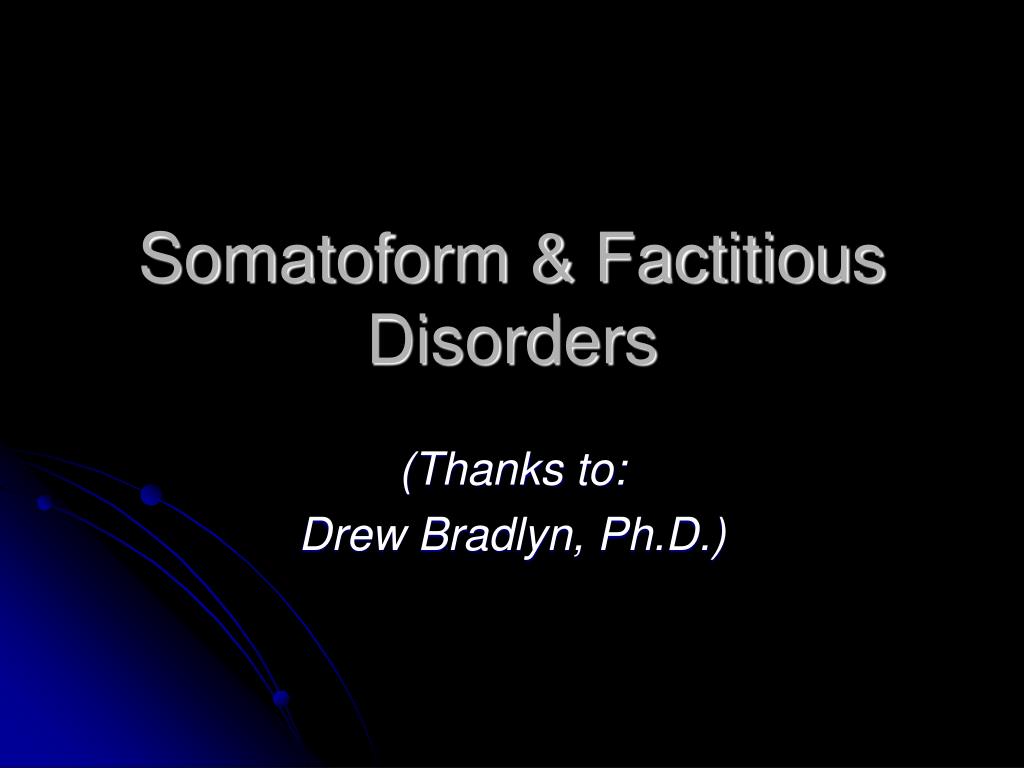 Somatoform & Factitious Disorders

(Thanks to:
Drew Bradlyn, Ph.D.)